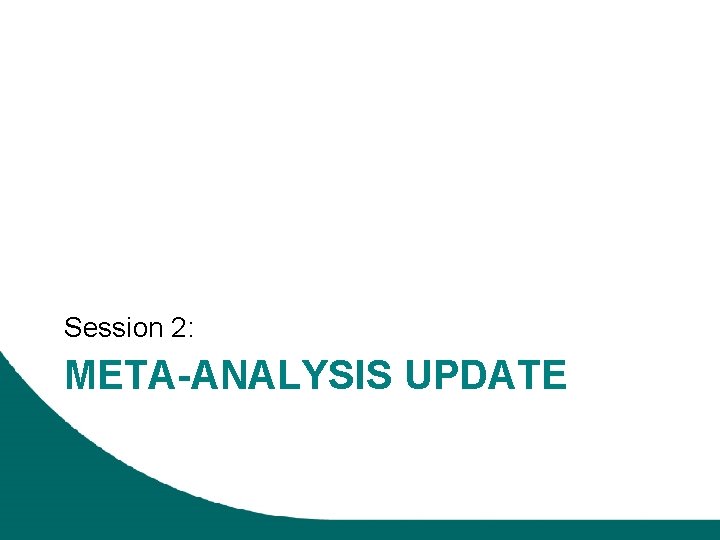 Session 2:

META-ANALYSIS UPDATE